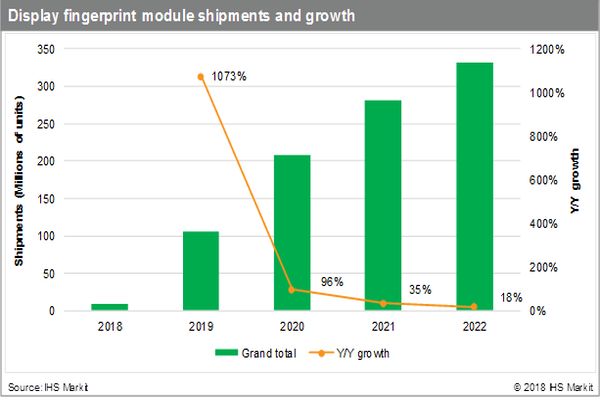 Display fingerprint module shipments and growth

Shipments (Millions of units)

350
300
250
200
150
100
50
0

1200%
1000%
800%
600%
400%
200%
0%

Y/Y growth

1073%
96%
35%
18%

2018
2019
2020
2021
2022

Grand total
Y/Y growth

Source: IHS Markit
© 2018 IHS Markit